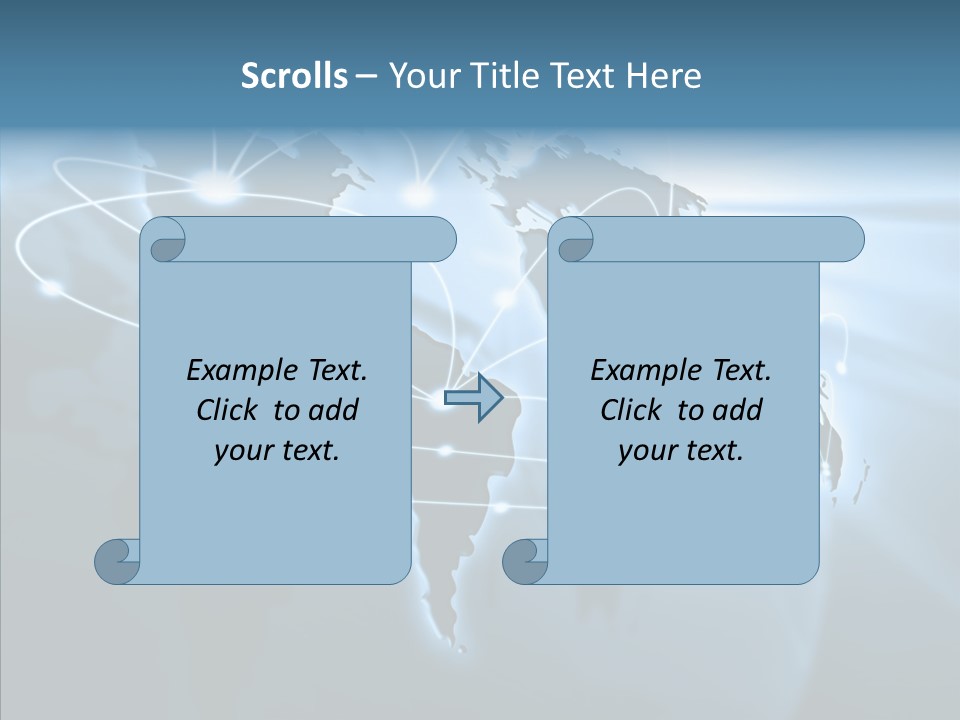 Scrolls – Your Title Text Here

Example Text. Click to add your text.

Example Text. Click to add your text.